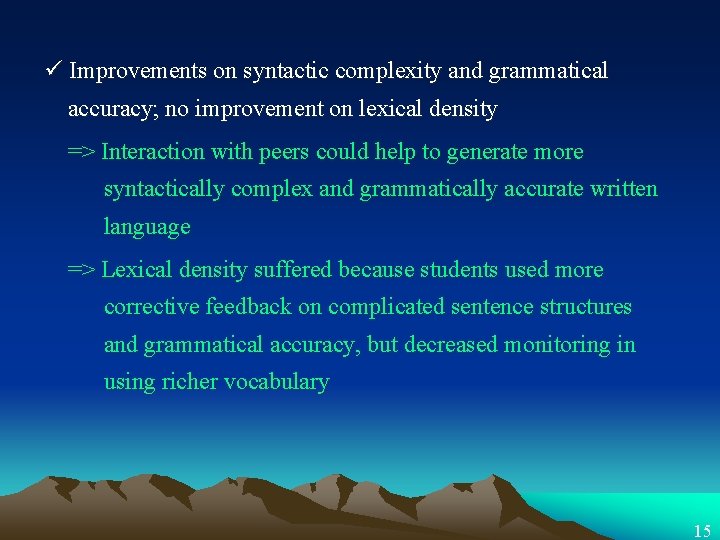 ✓ Improvements on syntactic complexity and grammatical accuracy; no improvement on lexical density

=> Interaction with peers could help to generate more syntactically complex and grammatically accurate written language

=> Lexical density suffered because students used more corrective feedback on complicated sentence structures and grammatical accuracy, but decreased monitoring in using richer vocabulary

15